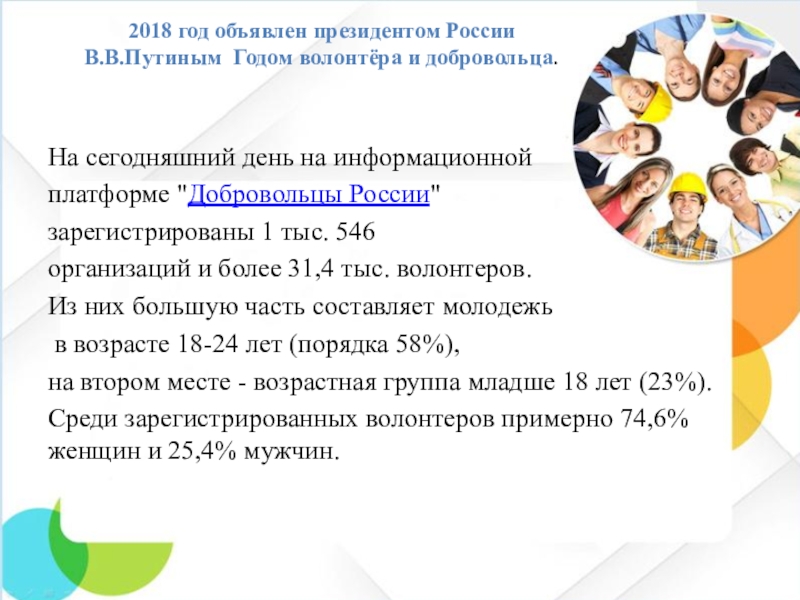 2018 год объявлен президентом России
В.В.Путиным Годом волонтёра и добровольца.

На сегодняшний день на информационной платформе "Добровольцы России" зарегистрированы 1 тыс. 546 организаций и более 31,4 тыс. волонтеров. Из них большую часть составляет молодежь в возрасте 18-24 лет (порядка 58%), на втором месте - возрастная группа младше 18 лет (23%). Среди зарегистрированных волонтеров примерно 74,6% женщин и 25,4% мужчин.